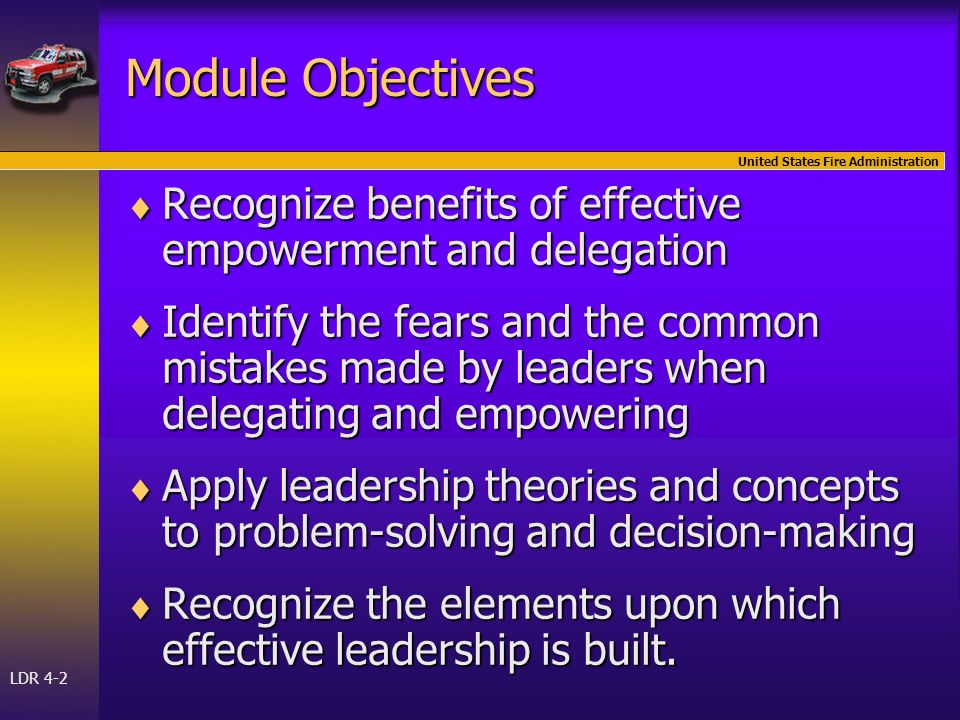 Module Objectives

United States Fire Administration

♦ Recognize benefits of effective empowerment and delegation

♦ Identify the fears and the common mistakes made by leaders when delegating and empowering

♦ Apply leadership theories and concepts to problem-solving and decision-making

♦ Recognize the elements upon which effective leadership is built.

LDR 4-2